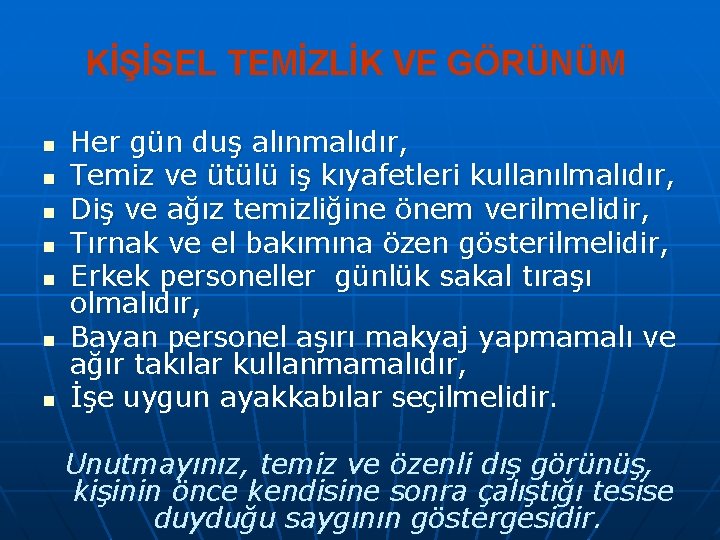 KİŞİSEL TEMİZLİK VE GÖRÜNÜM

- Her gün duş alınmalıdır,
- Temiz ve ütülü iş kıyafetleri kullanılmalıdır,
- Diş ve ağız temizliğine önem verilmelidir,
- Tırnak ve el bakımına özen gösterilmelidir,
- Erkek personeller  günlük sakal tıraşı olmalıdır,
- Bayan personel aşırı makyaj yapmamalı ve ağır takılar kullanmamalıdır,
- İşe uygun ayakkabılar seçilmelidir.

Unutmayınız, temiz ve özenli dış görünüş, kişinin önce kendisine sonra çalıştığı tesise duyduğu saygının göstergesidir.